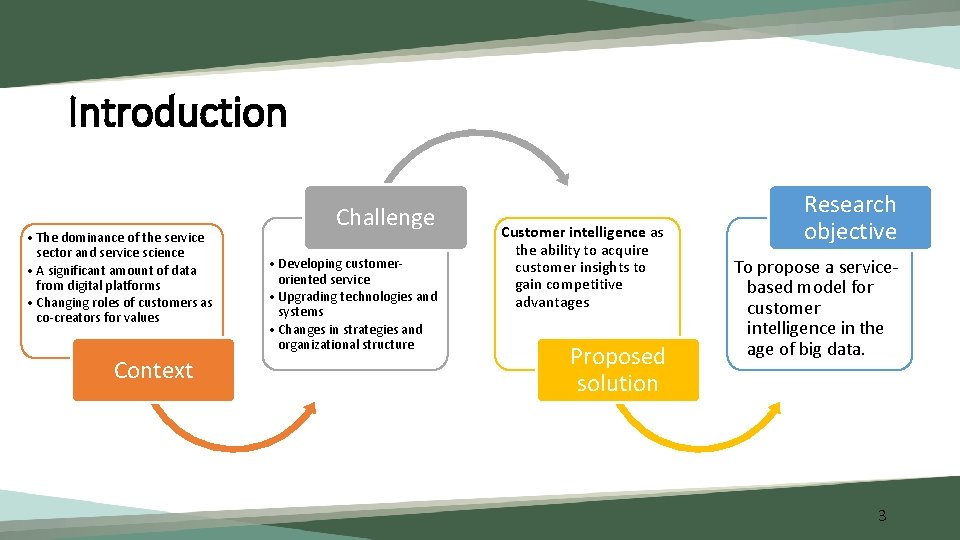 Introduction

• The dominance of the service sector and service science
• A significant amount of data from digital platforms
• Changing roles of customers as co-creators for values

Context

Challenge

• Developing customer-oriented service
• Upgrading technologies and systems
• Changes in strategies and organizational structure

Customer intelligence as the ability to acquire customer insights to gain competitive advantages

Proposed solution

Research objective

To propose a service-based model for customer intelligence in the age of big data.

3